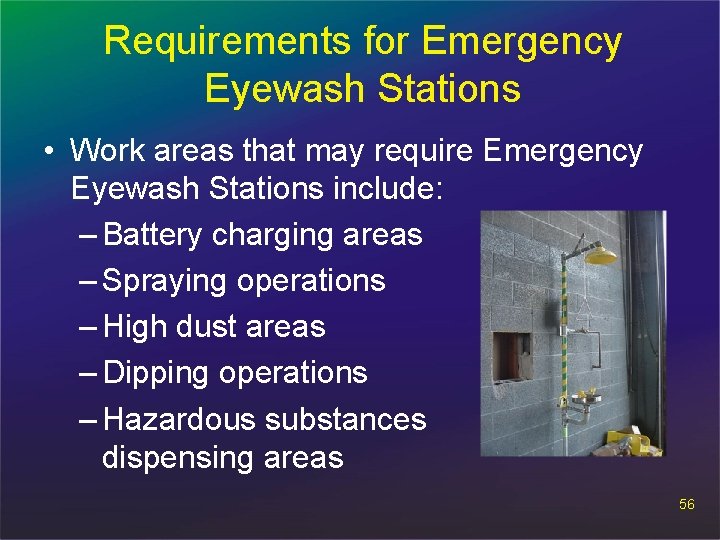 Requirements for Emergency Eyewash Stations

• Work areas that may require Emergency Eyewash Stations include:
– Battery charging areas
– Spraying operations
– High dust areas
– Dipping operations
– Hazardous substances dispensing areas

56